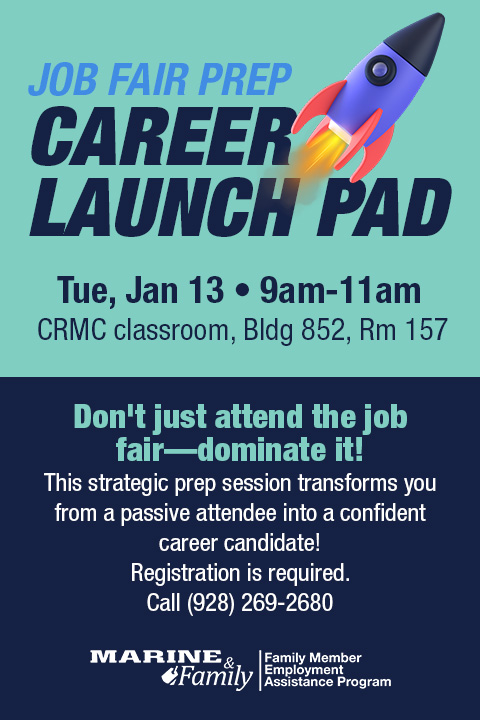 JOB FAIR PREP
CAREER LAUNCH PAD

Tue, Jan 13 • 9am-11am
CRMC classroom, Bldg 852, Rm 157

Don't just attend the job fair—dominate it!
This strategic prep session transforms you from a passive attendee into a confident career candidate!
Registration is required.
Call (928) 269-2680

MARINE & Family
Family Member Employment Assistance Program